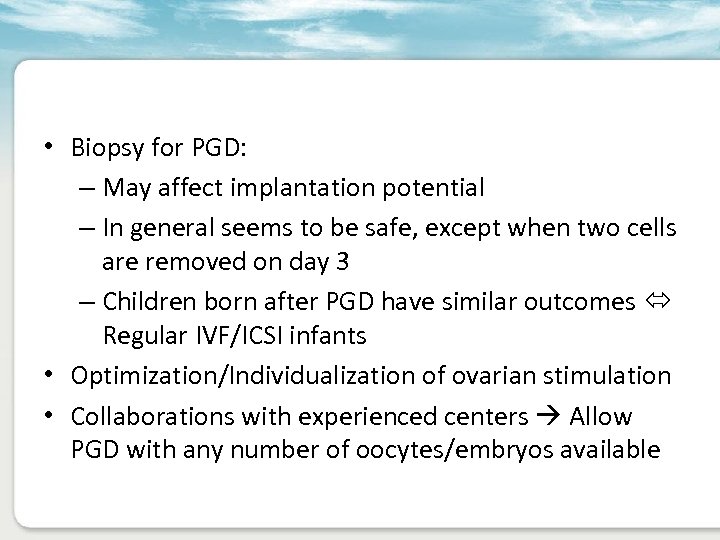 • Biopsy for PGD:
– May affect implantation potential
– In general seems to be safe, except when two cells are removed on day 3
– Children born after PGD have similar outcomes ⇔ Regular IVF/ICSI infants
• Optimization/Individualization of ovarian stimulation
• Collaborations with experienced centers → Allow PGD with any number of oocytes/embryos available